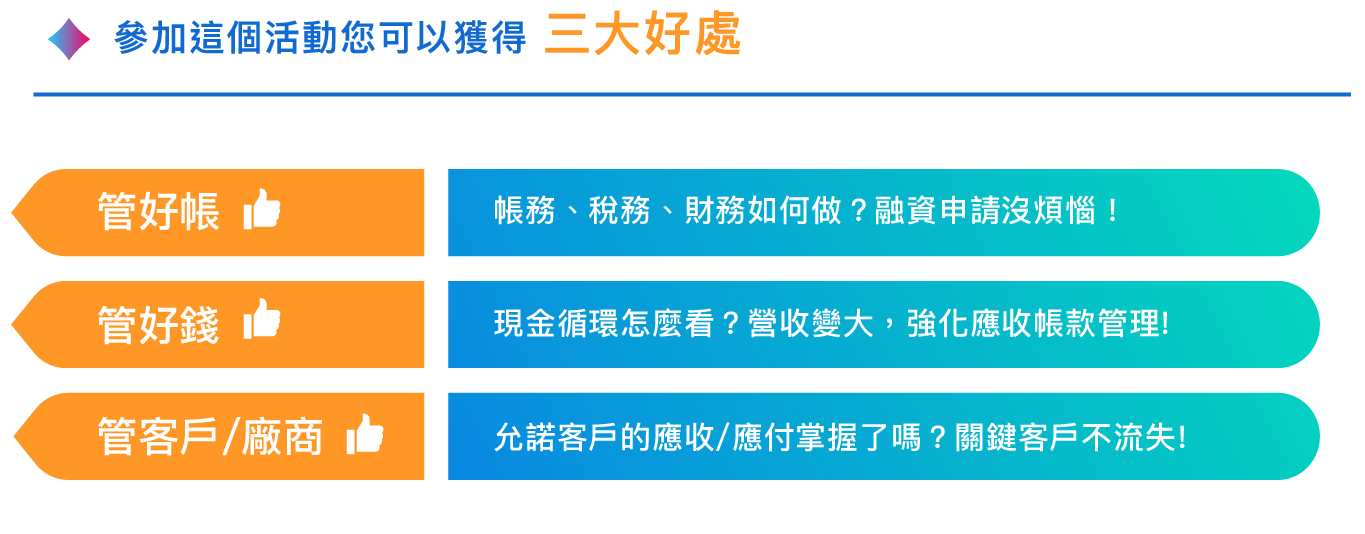 參加這個活動您可以獲得 三大好處

管好帳

帳務、稅務、財務如何做？融資申請沒煩惱！

管好錢

現金循環怎麼看？營收變大，強化應收帳款管理!

管客戶/廠商

允諾客戶的應收/應付掌握了嗎？關鍵客戶不流失!